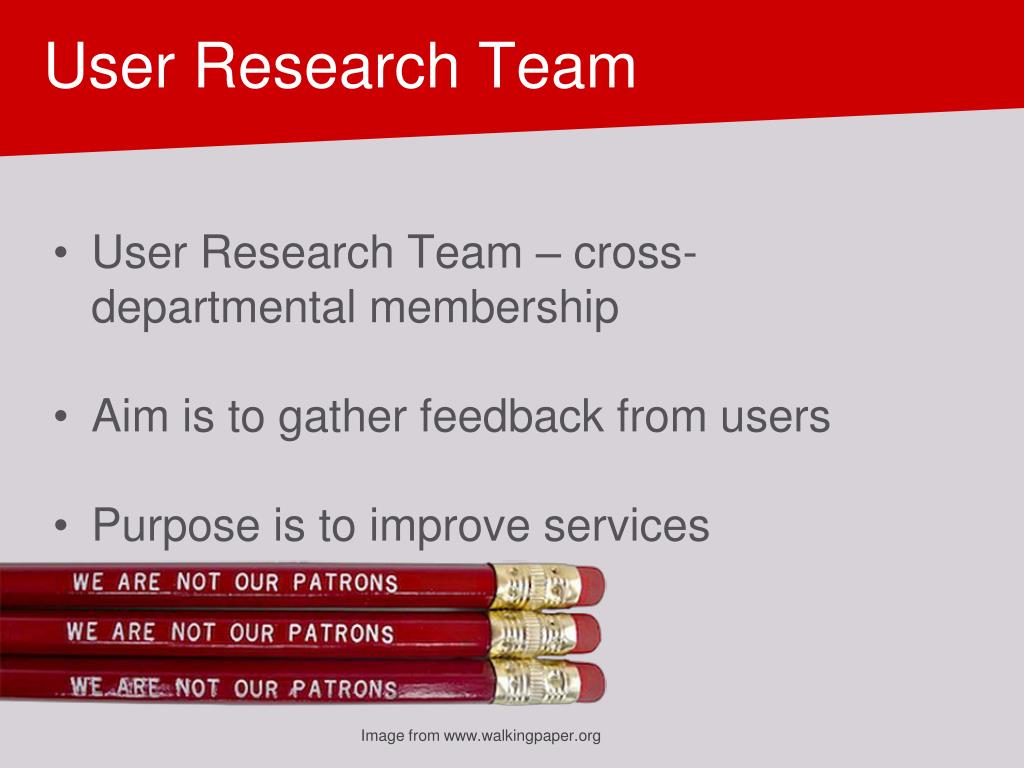 User Research Team

• User Research Team – cross-departmental membership

• Aim is to gather feedback from users

• Purpose is to improve services

WE ARE NOT OUR PATRONS

WE ARE NOT OUR PATRONS

WE ARE NOT OUR PATRONS

Image from www.walkingpaper.org